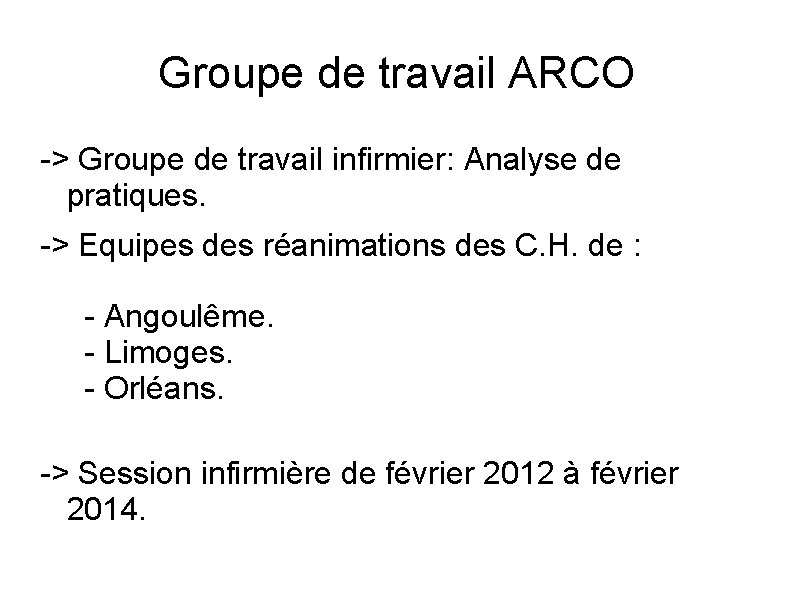 Groupe de travail ARCO

-> Groupe de travail infirmier: Analyse de pratiques.

-> Equipes des réanimations des C.H. de :

- Angoulême.
- Limoges.
- Orléans.

-> Session infirmière de février 2012 à février 2014.